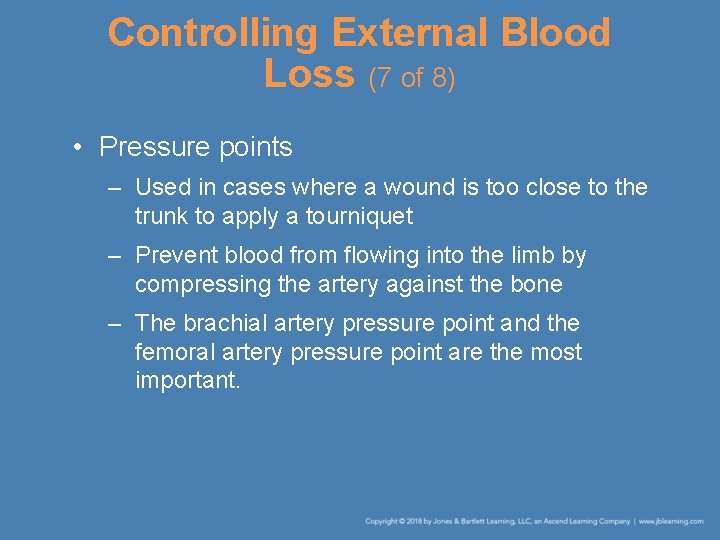 Controlling External Blood Loss (7 of 8)

• Pressure points
– Used in cases where a wound is too close to the trunk to apply a tourniquet
– Prevent blood from flowing into the limb by compressing the artery against the bone
– The brachial artery pressure point and the femoral artery pressure point are the most important.

Copyright © 2018 by Jones & Bartlett Learning, LLC, an Ascend Learning Company | www.jblearning.com